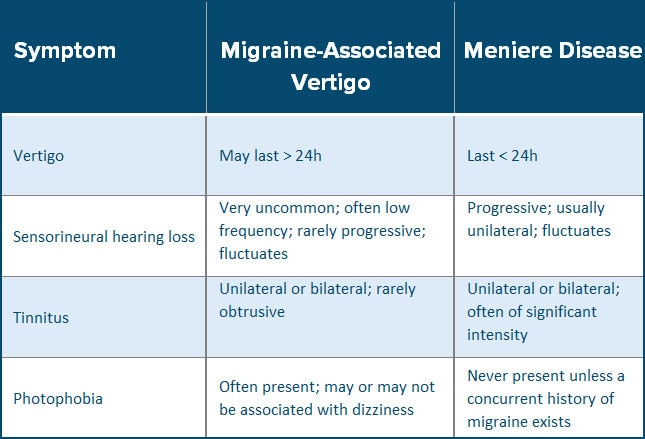 | Symptom | Migraine-Associated Vertigo | Meniere Disease |
|---|---|---|
| Vertigo | May last > 24h | Last < 24h |
| Sensorineural hearing loss | Very uncommon; often low frequency; rarely progressive; fluctuates | Progressive; usually unilateral; fluctuates |
| Tinnitus | Unilateral or bilateral; rarely obtrusive | Unilateral or bilateral; often of significant intensity |
| Photophobia | Often present; may or may not be associated with dizziness | Never present unless a concurrent history of migraine exists |